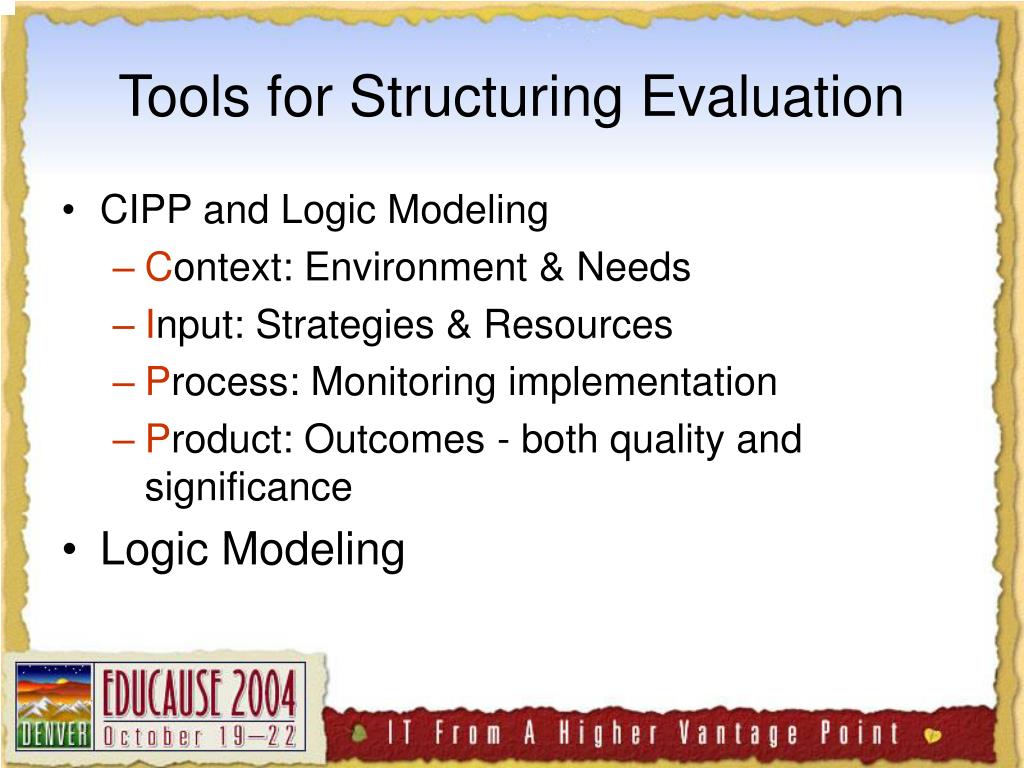 Tools for Structuring Evaluation

• CIPP and Logic Modeling
– Context: Environment & Needs
– Input: Strategies & Resources
– Process: Monitoring implementation
– Product: Outcomes - both quality and significance
• Logic Modeling

DENVER EDUCAUSE 2004 October 19–22

IT From A Higher Vantage Point